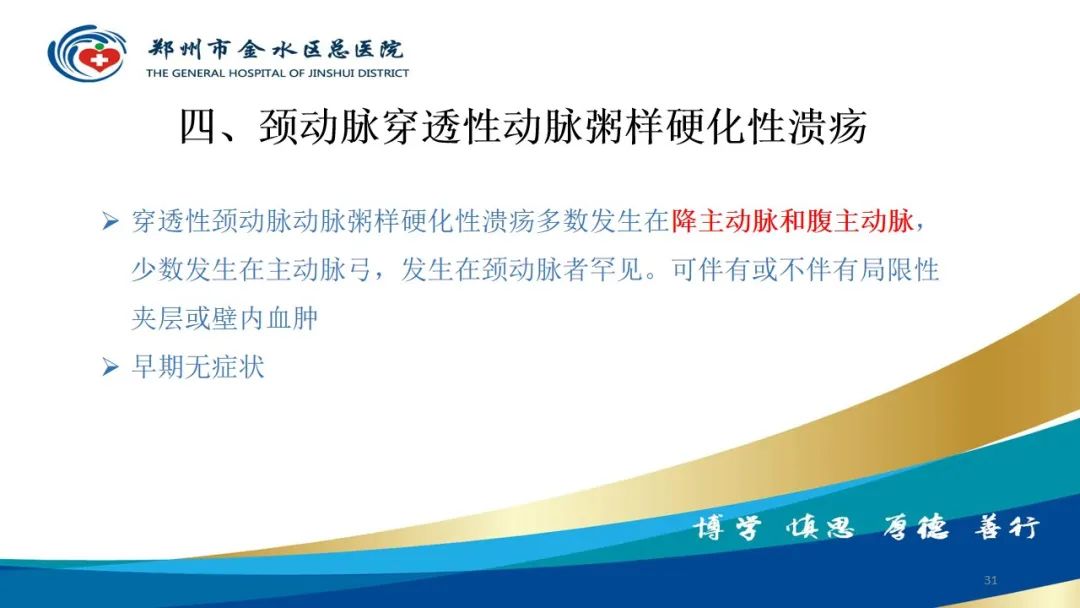 郑州市金水区总医院
THE GENERAL HOSPITAL OF JINSHUI DISTRICT

四、颈动脉穿透性动脉粥样硬化性溃疡

➢ 穿透性颈动脉动脉粥样硬化性溃疡多数发生在降主动脉和腹主动脉，少数发生在主动脉弓，发生在颈动脉者罕见。可伴有或不伴有局限性夹层或壁内血肿

➢ 早期无症状

博学 慎思 厚德 善行

31